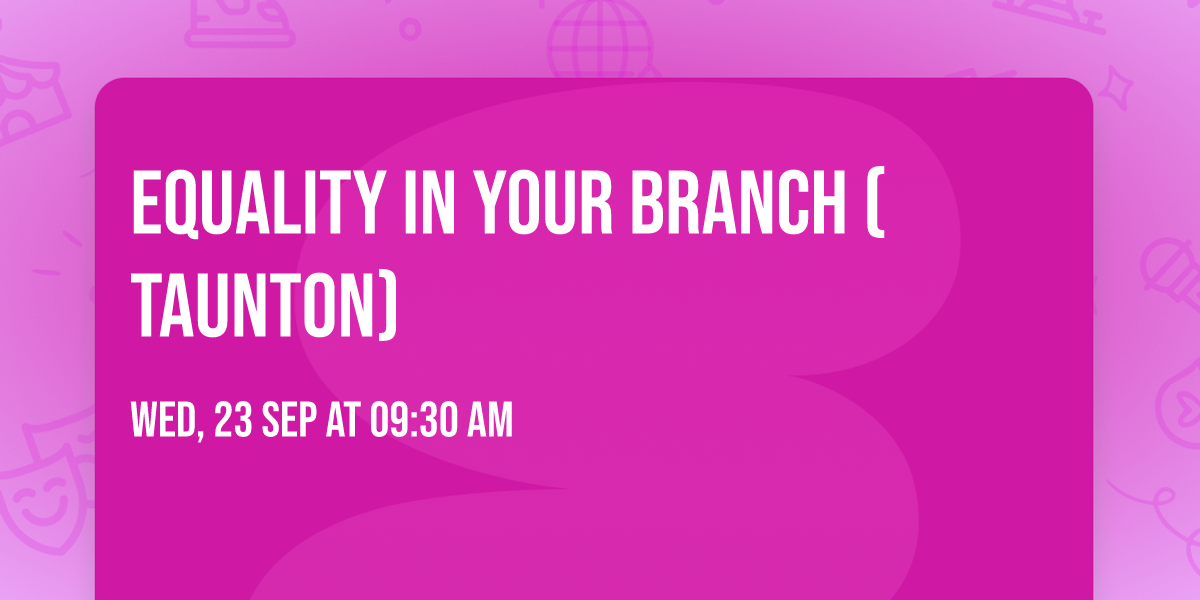 EQUALITY IN YOUR BRANCH ( TAUNTON)

WED, 23 SEP AT 09:30 AM